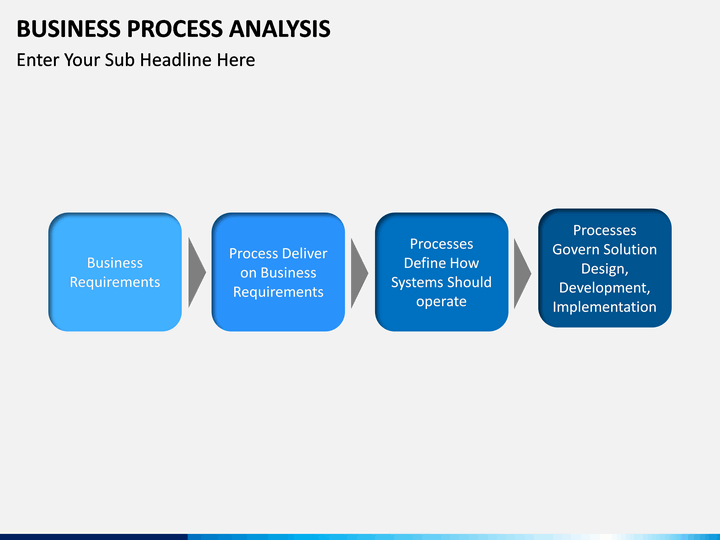 BUSINESS PROCESS ANALYSIS
Enter Your Sub Headline Here

Business Requirements

Process Deliver on Business Requirements

Processes Define How Systems Should operate

Processes Govern Solution Design, Development, Implementation